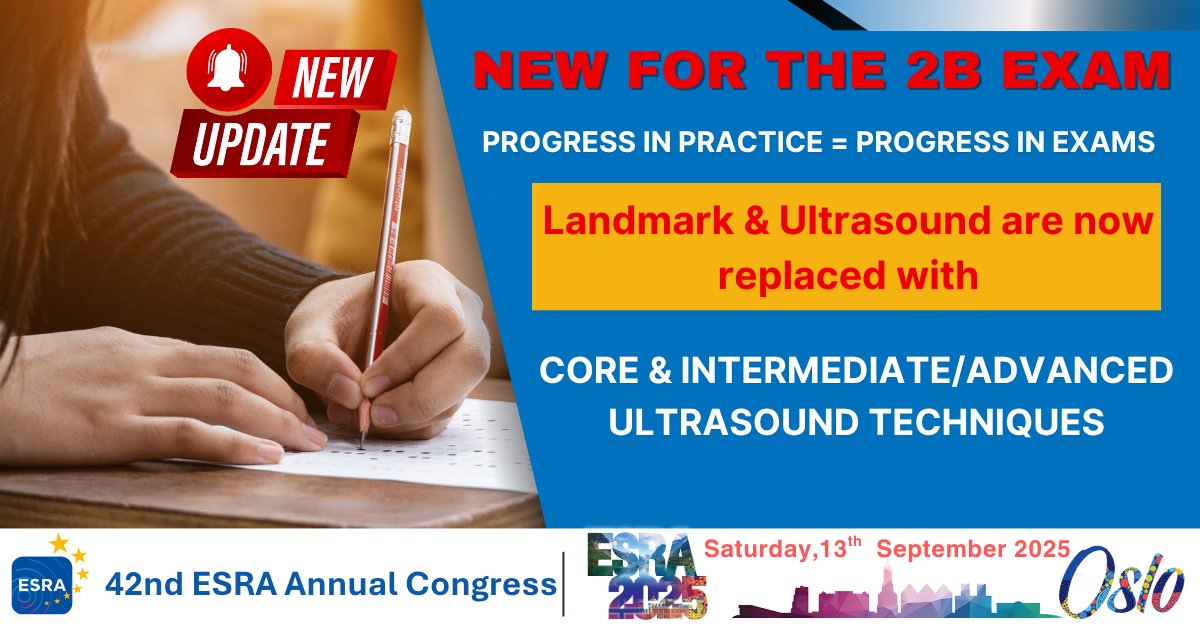 NEW UPDATE

NEW FOR THE 2B EXAM

PROGRESS IN PRACTICE = PROGRESS IN EXAMS

Landmark & Ultrasound are now replaced with

CORE & INTERMEDIATE/ADVANCED ULTRASOUND TECHNIQUES

ESRA 42nd ESRA Annual Congress

ESRA 2025

Saturday,13$^{th}$ September 2025

Oslo